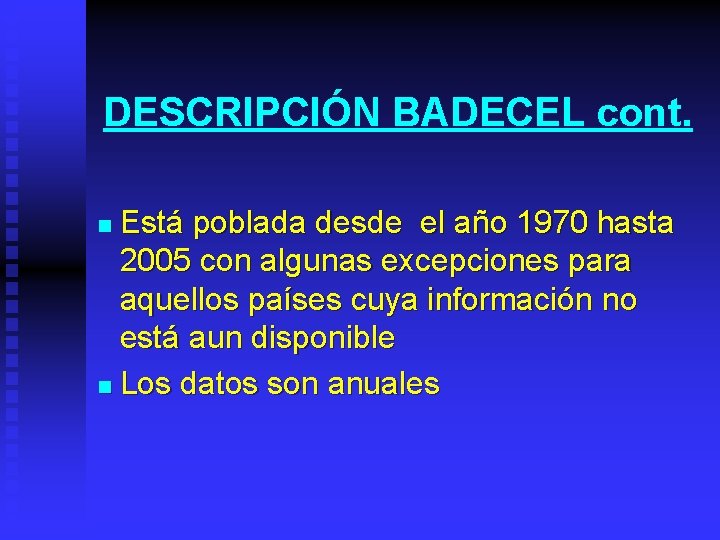 DESCRIPCIÓN BADECEL cont.

Está poblada desde el año 1970 hasta 2005 con algunas excepciones para aquellos países cuya información no está aun disponible

Los datos son anuales